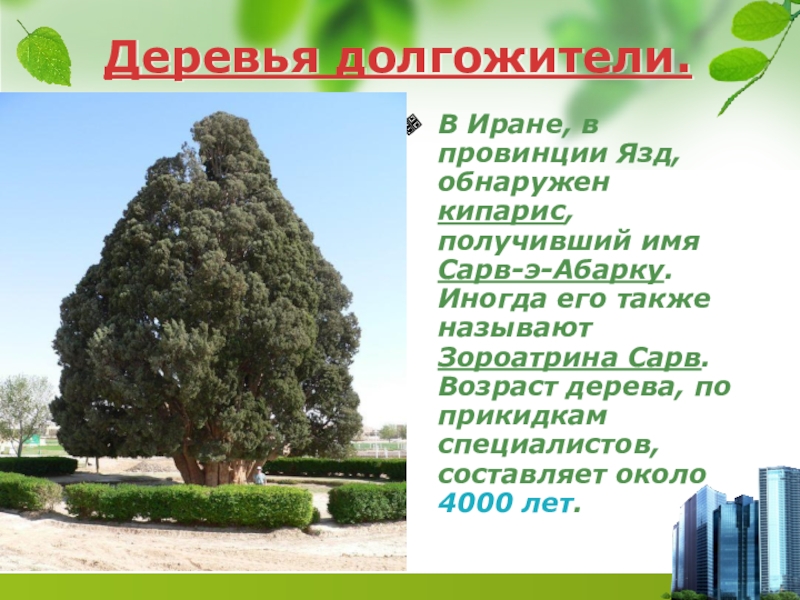 Деревья долгожители.

В Иране, в провинции Язд, обнаружен кипарис, получивший имя Сарв-э-Абарку. Иногда его также называют Зороатрина Сарв. Возраст дерева, по прикидкам специалистов, составляет около 4000 лет.